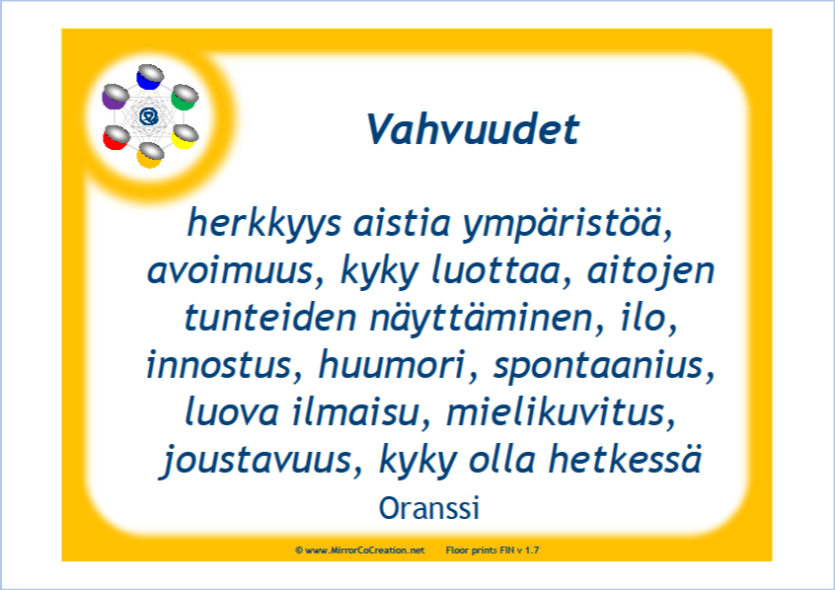 Vahvuudet

herkkyys aistia ympäristöä, avoimuus, kyky luottaa, aitojen tunteiden näyttäminen, ilo, innostus, huumori, spontaanius, luova ilmaisu, mielikuvitus, joustavuus, kyky olla hetkessä

Oranssi

© www.MirrorCoCreation.net Floor prints FIN v 1.7